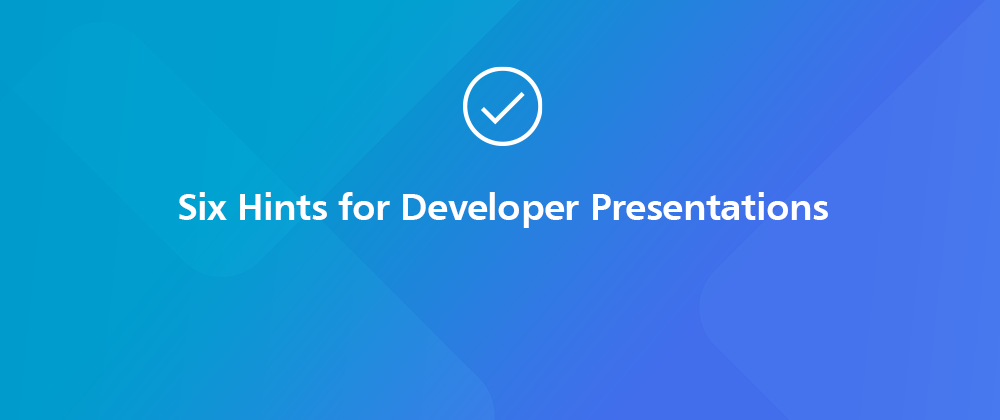 Six Hints for Developer Presentations